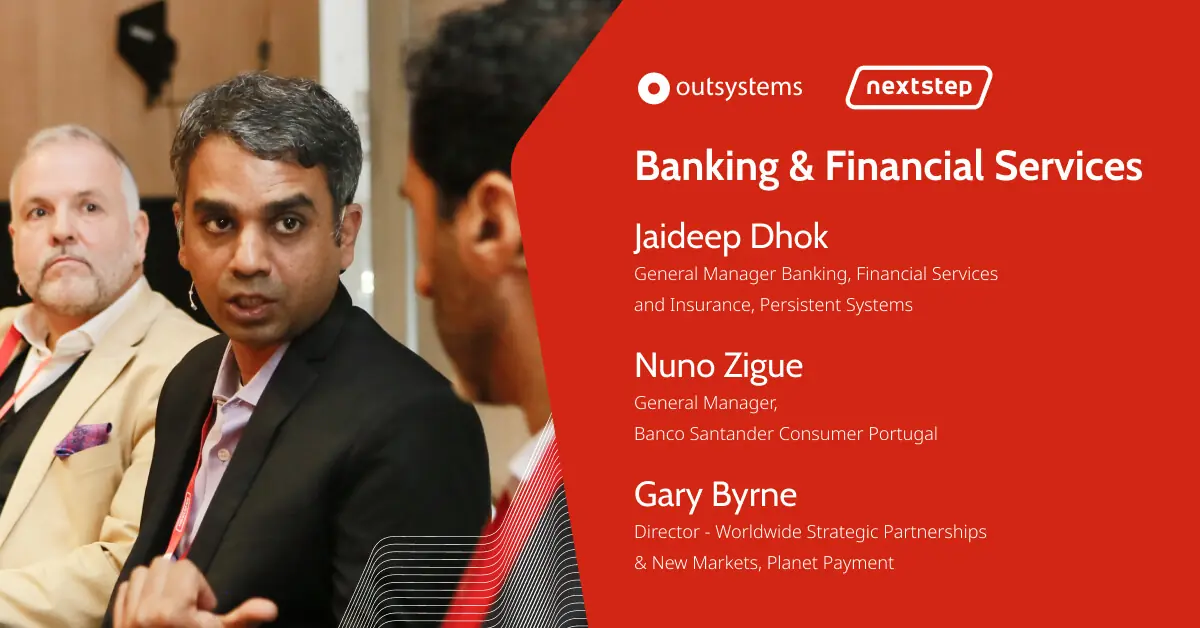 outsystems nextstep

Banking & Financial Services

Jaideep Dhok
General Manager Banking, Financial Services and Insurance, Persistent Systems

Nuno Zigue
General Manager,
Banco Santander Consumer Portugal

Gary Byrne
Director - Worldwide Strategic Partnerships & New Markets, Planet Payment